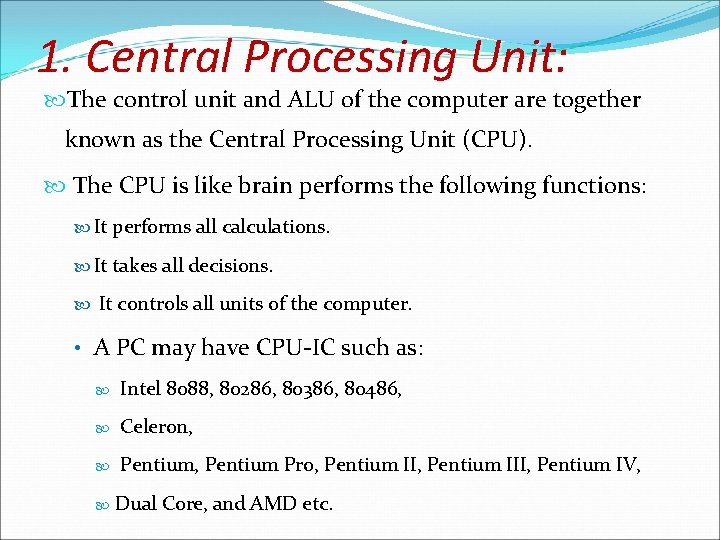 1. Central Processing Unit:

The control unit and ALU of the computer are together known as the Central Processing Unit (CPU).

The CPU is like brain performs the following functions:

It performs all calculations.

It takes all decisions.

It controls all units of the computer.

• A PC may have CPU-IC such as:

Intel 8088, 80286, 80386, 80486,

Celeron,

Pentium, Pentium Pro, Pentium II, Pentium III, Pentium IV,

Dual Core, and AMD etc.